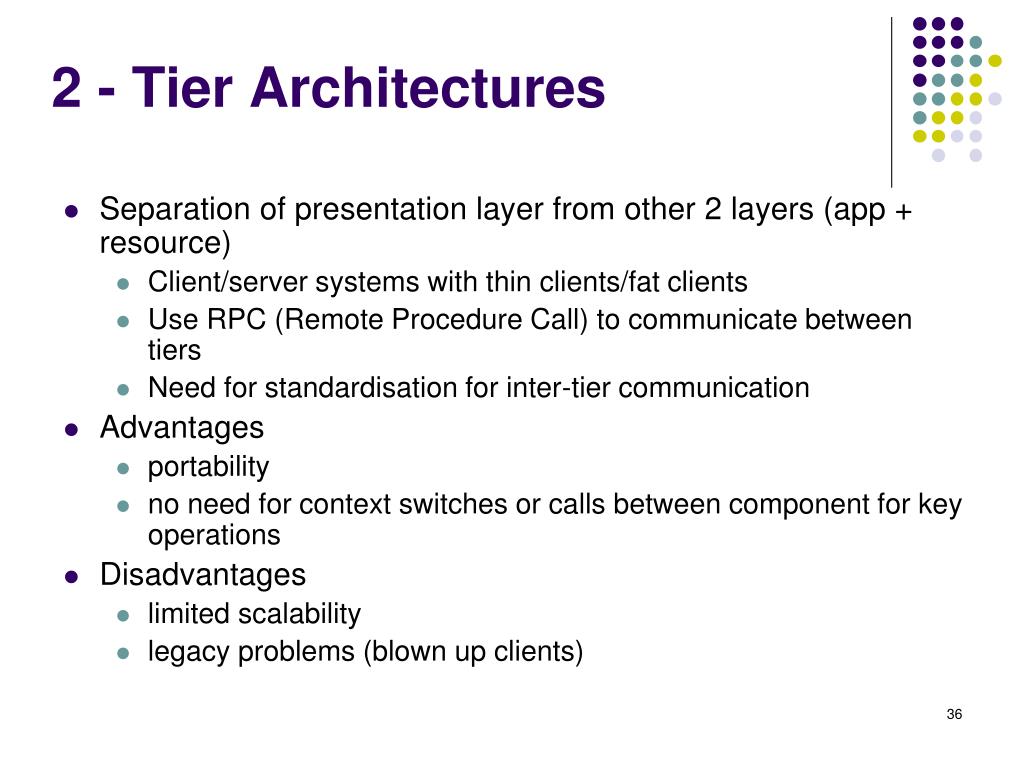 2 - Tier Architectures

- Separation of presentation layer from other 2 layers (app + resource)
  - Client/server systems with thin clients/fat clients
  - Use RPC (Remote Procedure Call) to communicate between tiers
  - Need for standardisation for inter-tier communication
- Advantages
  - portability
  - no need for context switches or calls between component for key operations
- Disadvantages
  - limited scalability
  - legacy problems (blown up clients)

36